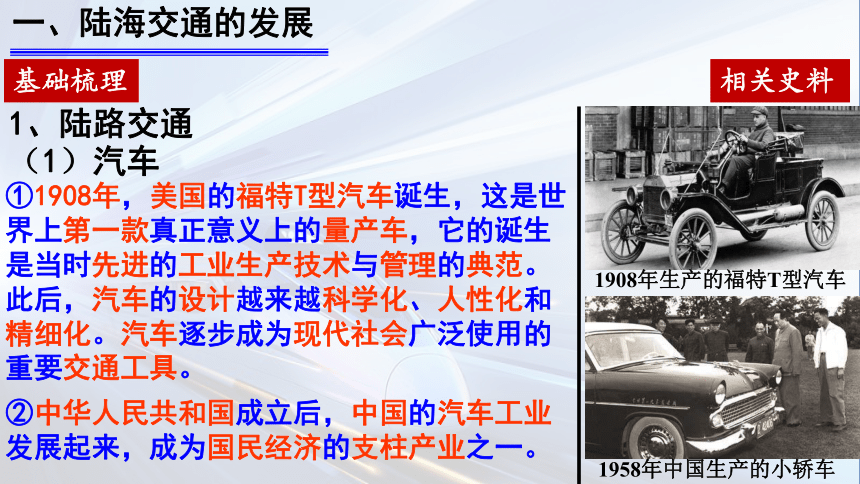 一、陆海交通的发展

基础梳理

相关史料

1、陆路交通

（1）汽车

①1908年，美国的福特T型汽车诞生，这是世界上第一款真正意义上的量产车，它的诞生是当时先进的工业生产技术与管理的典范。此后，汽车的设计越来越科学化、人性化和精细化。汽车逐步成为现代社会广泛使用的重要交通工具。

②中华人民共和国成立后，中国的汽车工业发展起来，成为国民经济的支柱产业之一。

1908年生产的福特T型汽车

1958年中国生产的小轿车